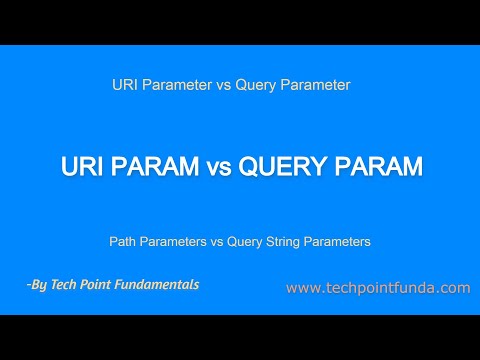 URI Parameter vs Query Parameter

URI PARAM vs QUERY PARAM

Path Parameters vs Query String Parameters

-By Tech Point Fundamentals

www.techpointfunda.com